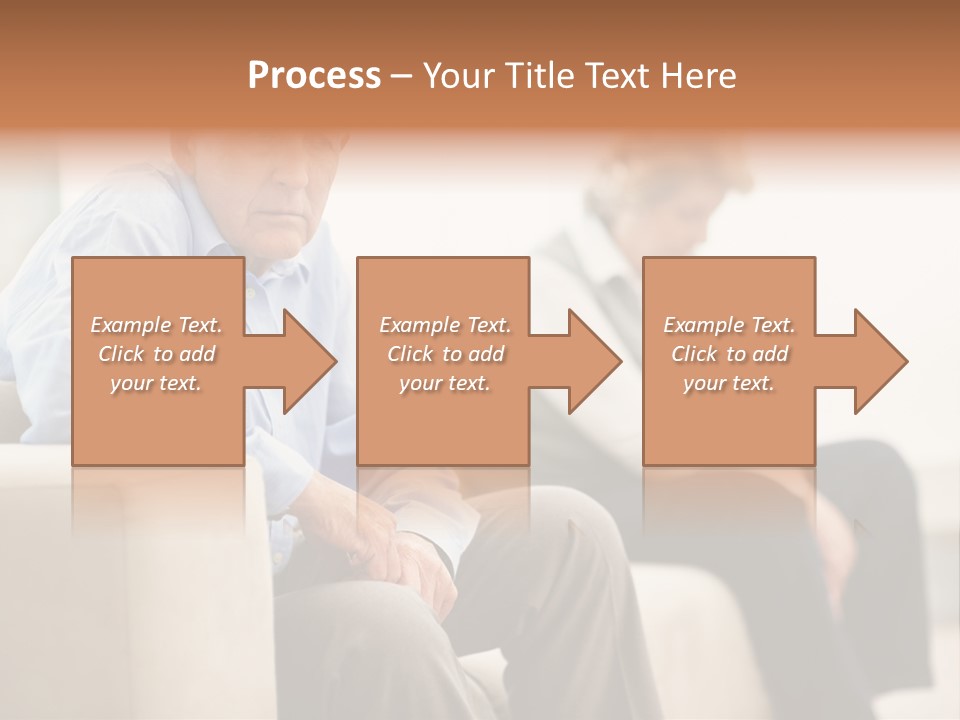 Process – Your Title Text Here

Example Text. Click to add your text.

Example Text. Click to add your text.

Example Text. Click to add your text.